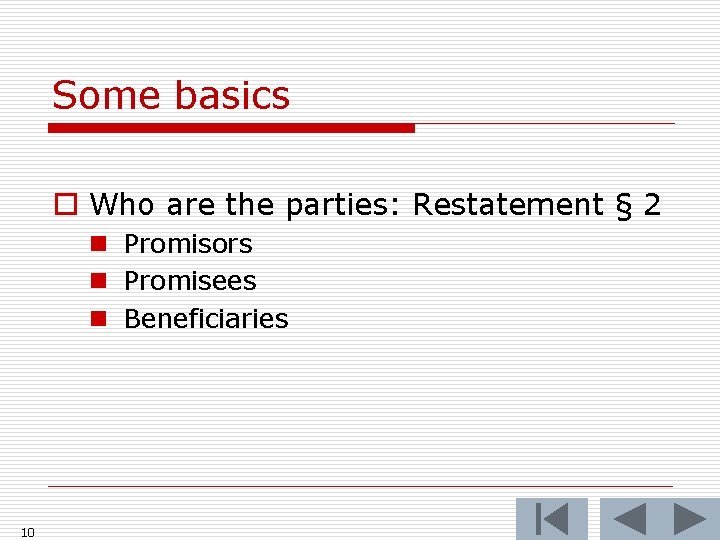 Some basics

Who are the parties: Restatement § 2

Promisors

Promisees

Beneficiaries

10